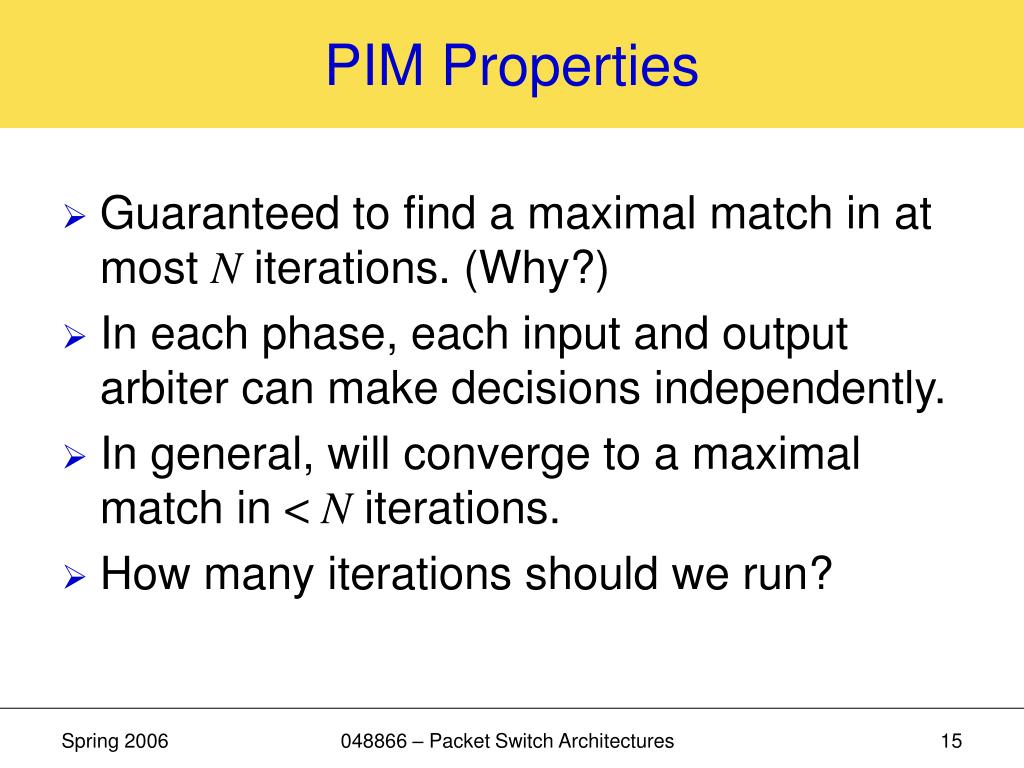 PIM Properties

➢ Guaranteed to find a maximal match in at most $N$ iterations. (Why?)
➢ In each phase, each input and output arbiter can make decisions independently.
➢ In general, will converge to a maximal match in $< N$ iterations.
➢ How many iterations should we run?

Spring 2006
048866 – Packet Switch Architectures
15